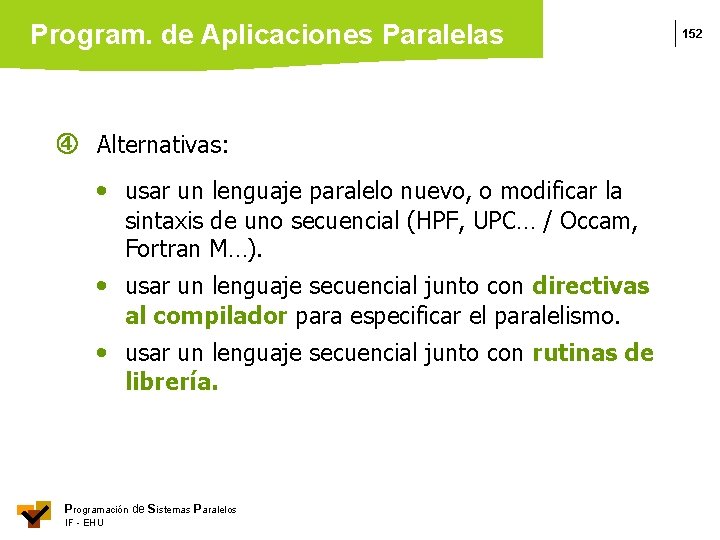 Program. de Aplicaciones Paralelas

152

④ Alternativas:

• usar un lenguaje paralelo nuevo, o modificar la sintaxis de uno secuencial (HPF, UPC… / Occam, Fortran M…).

• usar un lenguaje secuencial junto con directivas al compilador para especificar el paralelismo.

• usar un lenguaje secuencial junto con rutinas de librería.

Programación de Sistemas Paralelos
IF - EHU